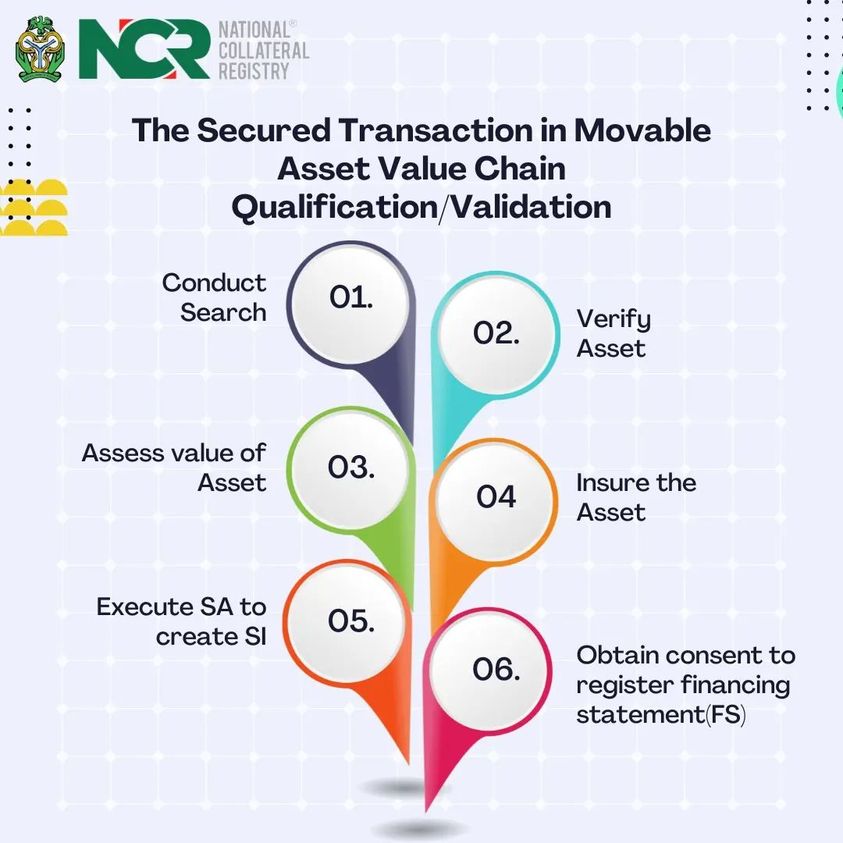 NCR NATIONAL® COLLATERAL REGISTRY

The Secured Transaction in Movable Asset Value Chain Qualification/Validation

Conduct Search

01.

02.

Verify Asset

Assess value of Asset

03.

04

Insure the Asset

Execute SA to create SI

05.

06.

Obtain consent to register financing statement(FS)